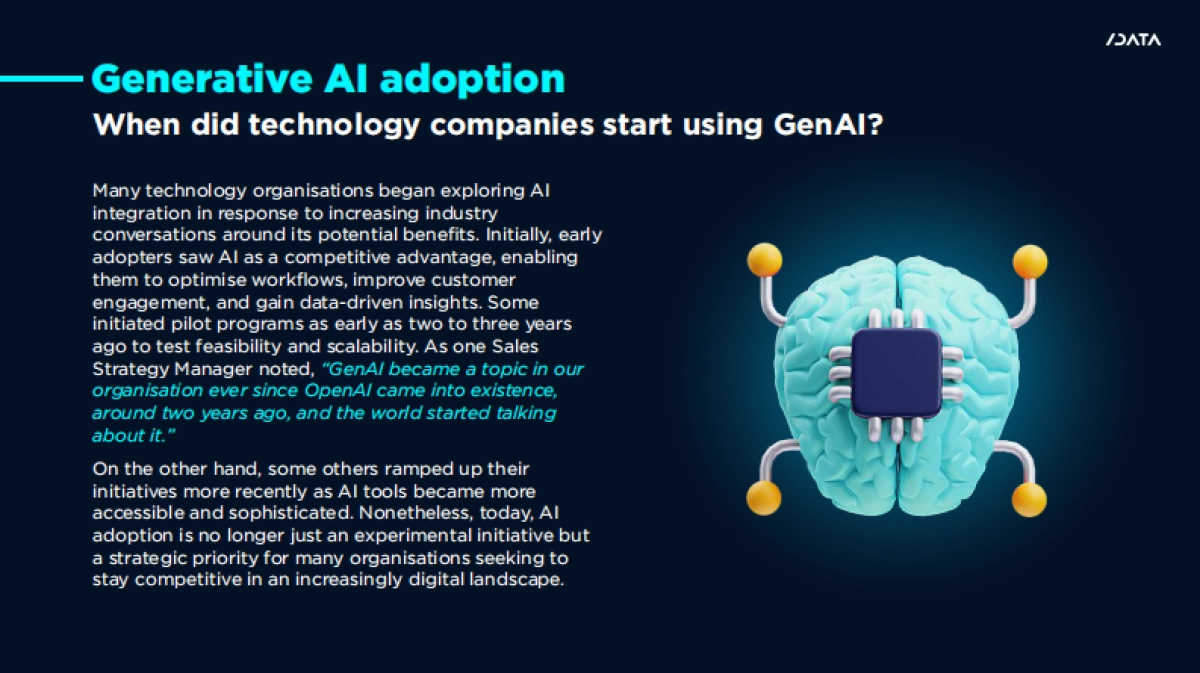 /DATA

Generative AI adoption

When did technology companies start using GenAI?

Many technology organisations began exploring AI integration in response to increasing industry conversations around its potential benefits. Initially, early adopters saw AI as a competitive advantage, enabling them to optimise workflows, improve customer engagement, and gain data-driven insights. Some initiated pilot programs as early as two to three years ago to test feasibility and scalability. As one Sales Strategy Manager noted, "GenAI became a topic in our organisation ever since OpenAI came into existence, around two years ago, and the world started talking about it."

On the other hand, some others ramped up their initiatives more recently as AI tools became more accessible and sophisticated. Nonetheless, today, AI adoption is no longer just an experimental initiative but a strategic priority for many organisations seeking to stay competitive in an increasingly digital landscape.